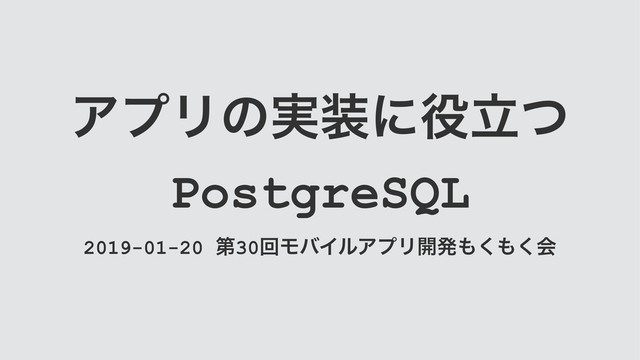 アプリの実装に役立つ

PostgreSQL

2019-01-20 第30回モバイルアプリ開発もくもく会